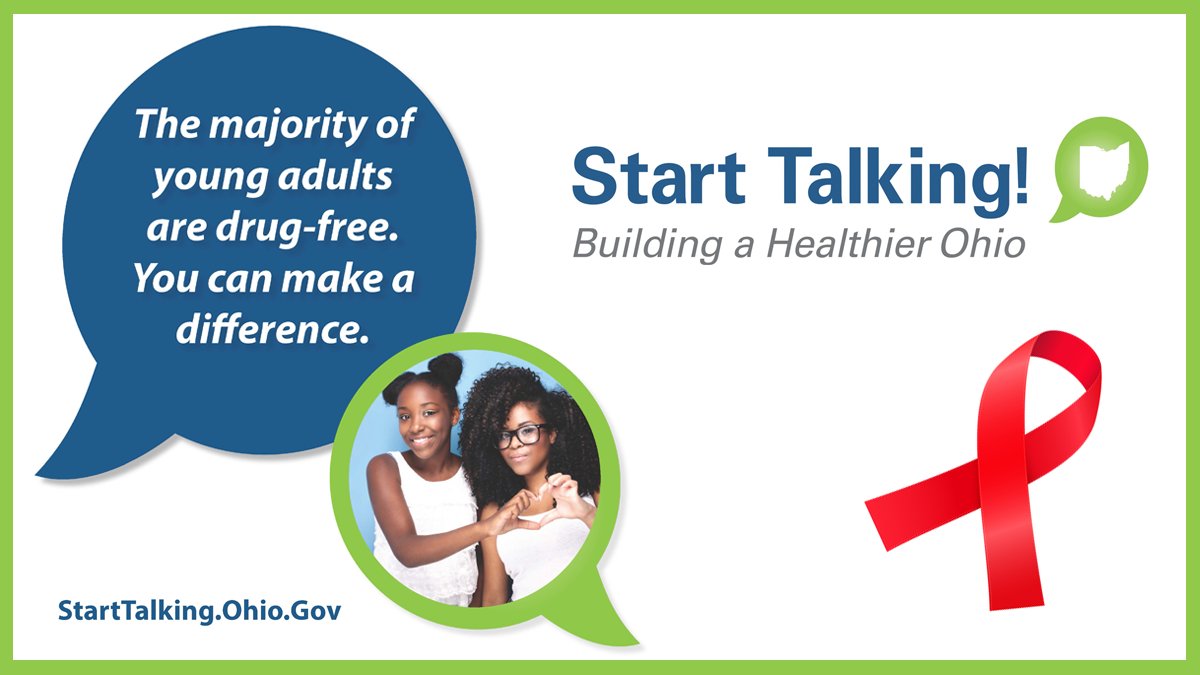 The majority of young adults are drug-free. You can make a difference.

Start Talking!
Building a Healthier Ohio

StartTalking.Ohio.Gov